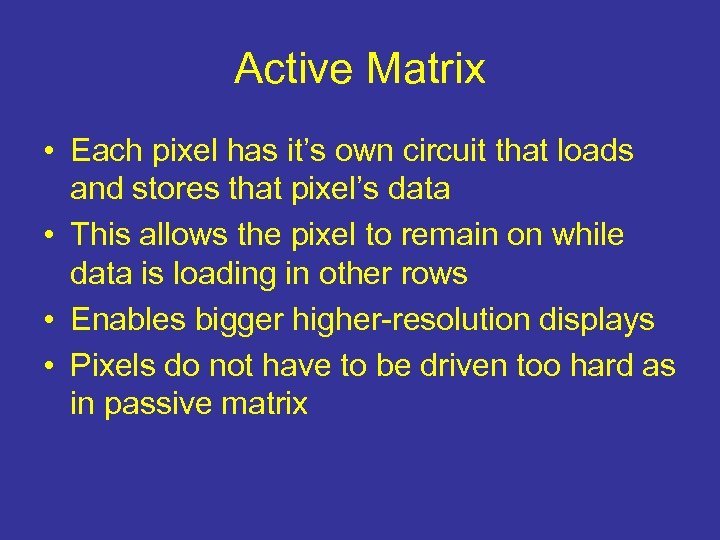 Active Matrix

• Each pixel has it’s own circuit that loads and stores that pixel’s data
• This allows the pixel to remain on while data is loading in other rows
• Enables bigger higher-resolution displays
• Pixels do not have to be driven too hard as in passive matrix